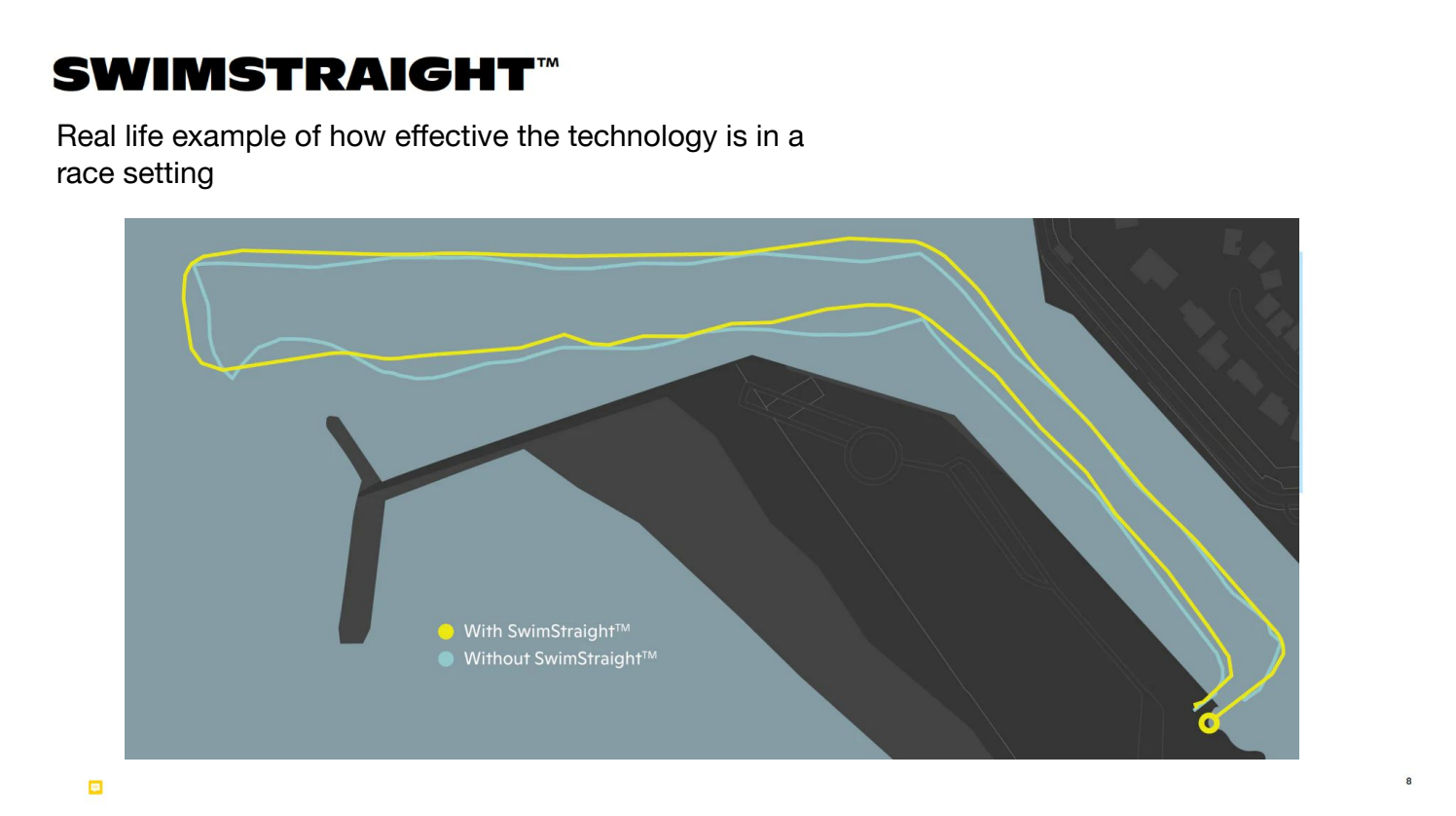 SWIMSTRAIGHT™

Real life example of how effective the technology is in a race setting

With SwimStraight™
Without SwimStraight™

8